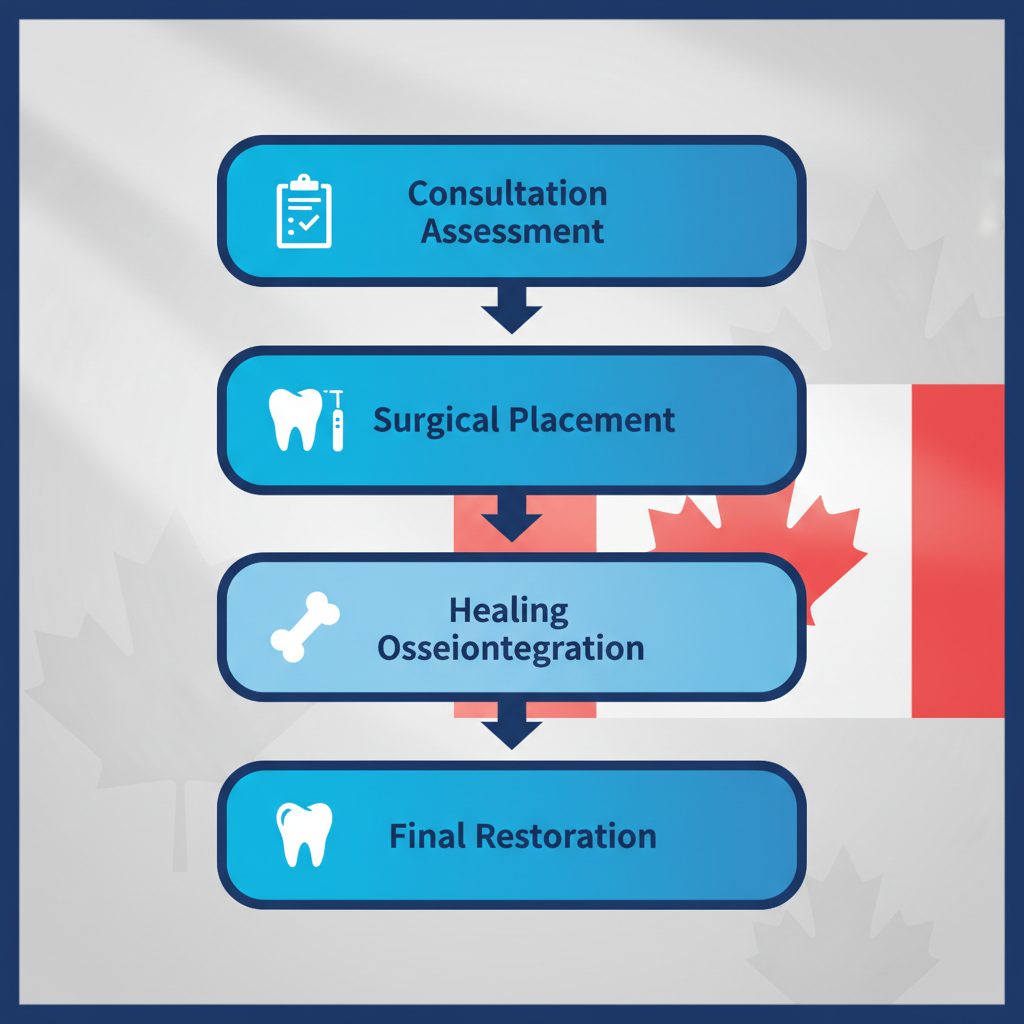 Consultation
Assessment

Surgical Placement

Healing
Osseiontegration

Final Restoration